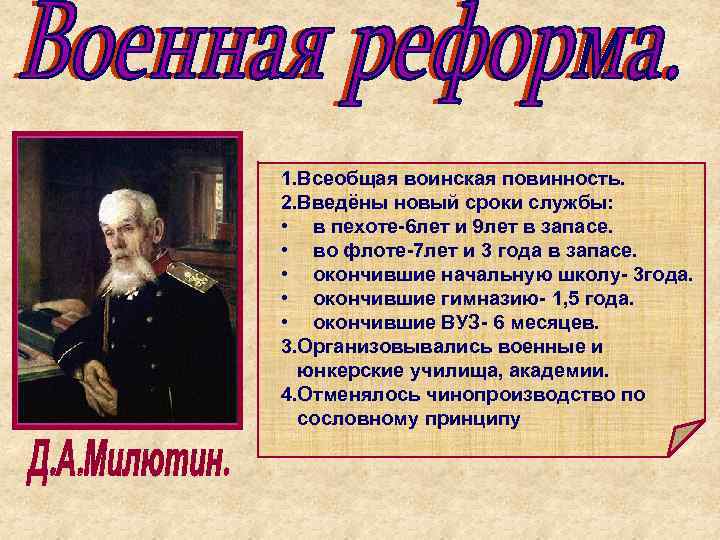 Военная реформа.

1.Всеобщая воинская повинность.
2.Введёны новый сроки службы:
• в пехоте-6лет и 9лет в запасе.
• во флоте-7лет и 3 года в запасе.
• окончившие начальную школу- 3года.
• окончившие гимназию- 1,5 года.
• окончившие ВУЗ- 6 месяцев.
3.Организовывались военные и юнкерские училища, академии.
4.Отменялось чинопроизводство по сословному принципу

Д.А.Милютин.